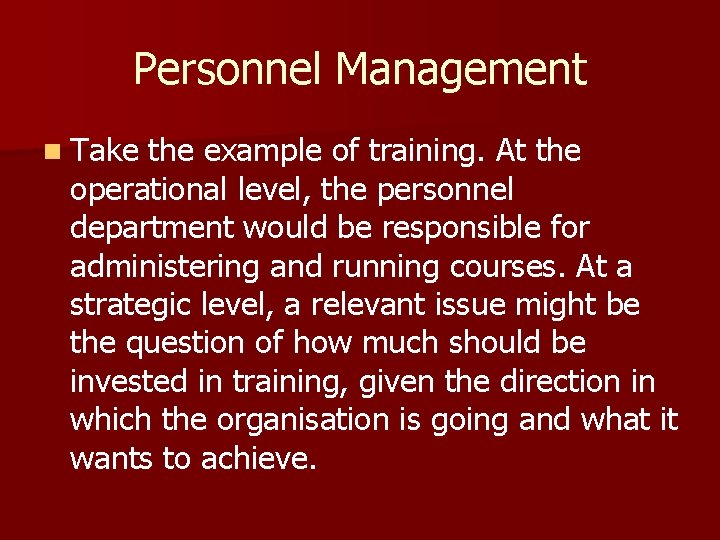 Personnel Management

Take the example of training. At the operational level, the personnel department would be responsible for administering and running courses. At a strategic level, a relevant issue might be the question of how much should be invested in training, given the direction in which the organisation is going and what it wants to achieve.